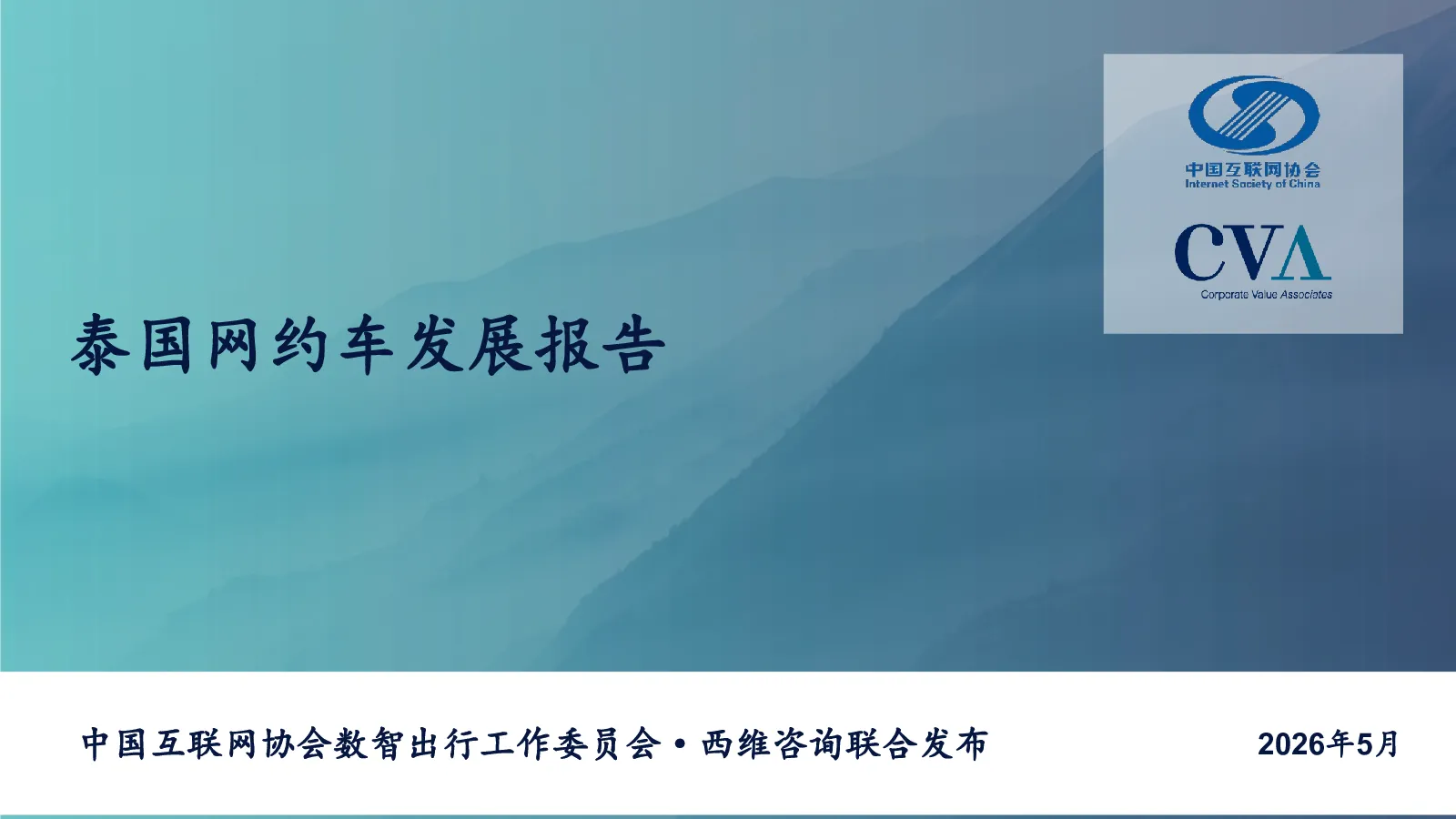 中国互联网协会
Internet Society of China

CVA
Corporate Value Associates

泰国网约车发展报告

中国互联网协会数智出行工作委员会 • 西维咨询联合发布

2026年5月